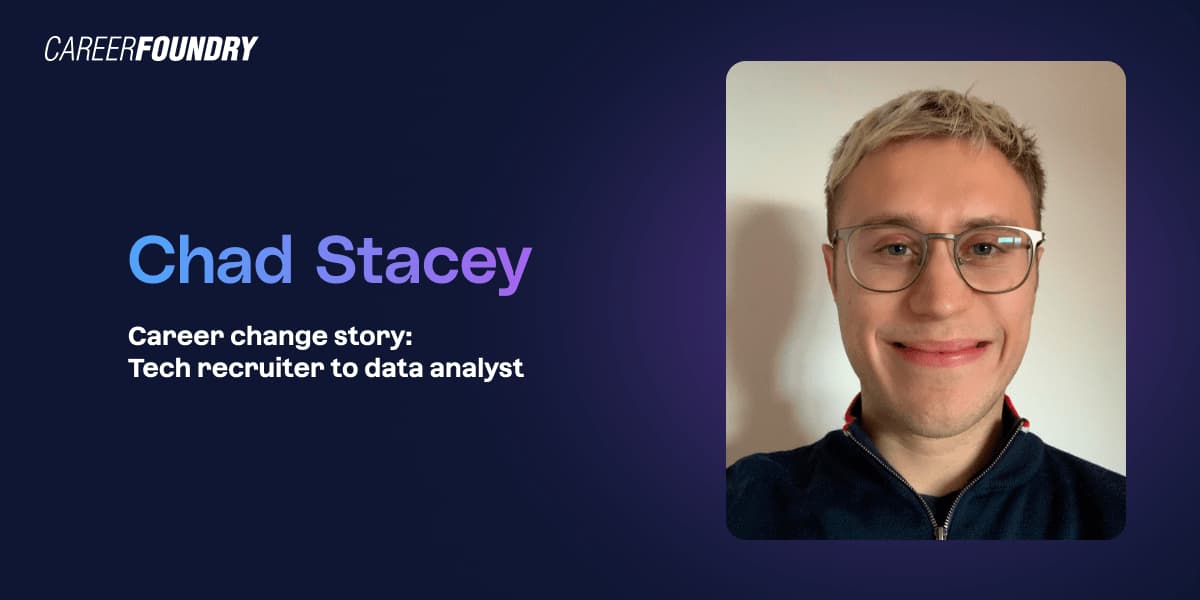 CAREERFOUNDRY

Chad Stacey

Career change story:
Tech recruiter to data analyst